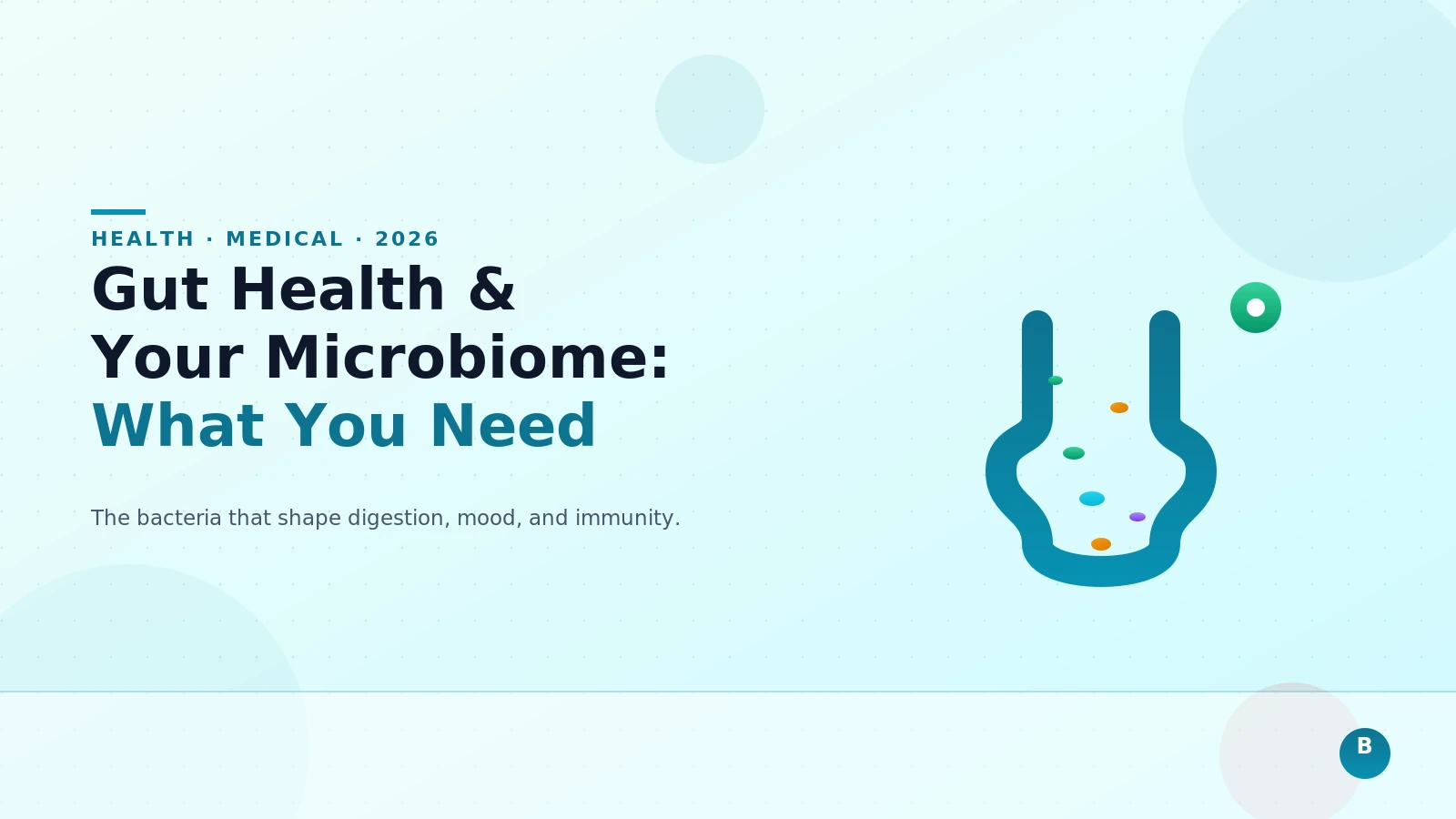 HEALTH · MEDICAL · 2026

Gut Health & Your Microbiome: What You Need

The bacteria that shape digestion, mood, and immunity.

B